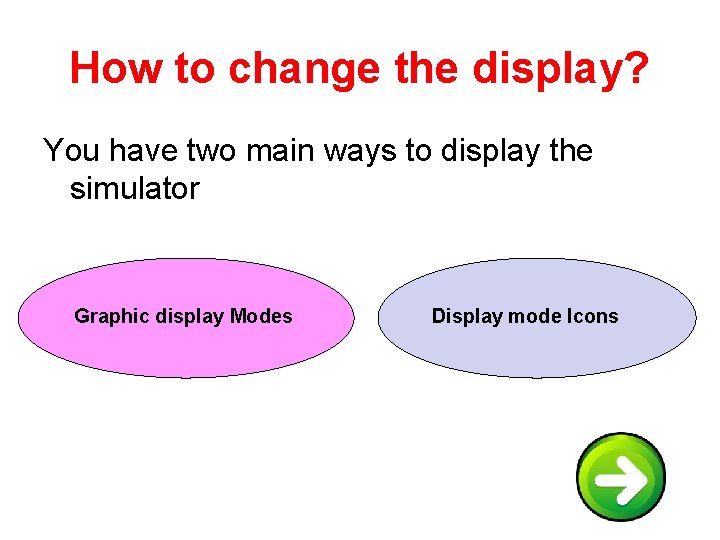 How to change the display?

You have two main ways to display the simulator

Graphic display Modes

Display mode Icons